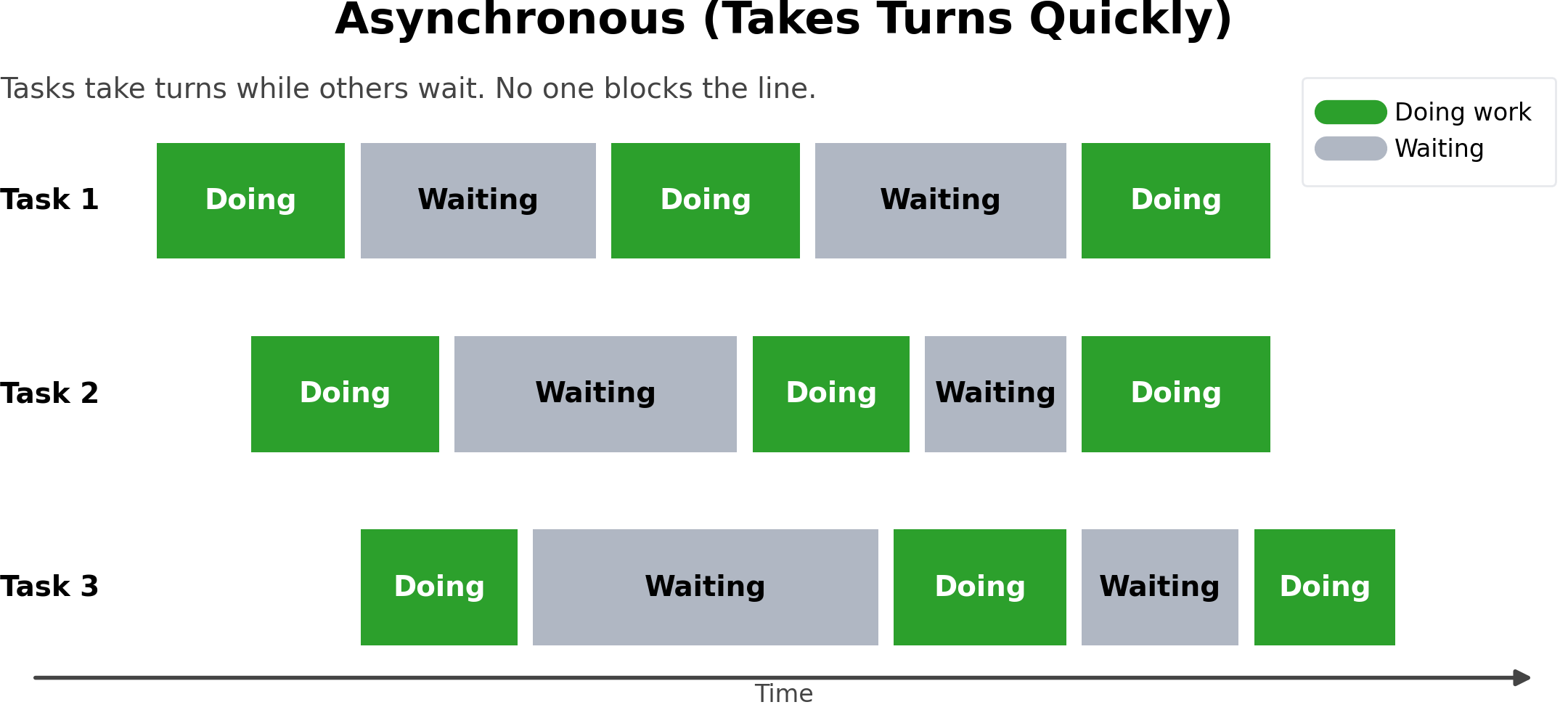 Asynchronous (Takes Turns Quickly)

Tasks take turns while others wait. No one blocks the line.

Doing work
Waiting

Task 1 Doing Waiting Doing Waiting Doing

Task 2 Doing Waiting Doing Waiting Doing

Task 3 Doing Waiting Doing Waiting Doing

Time